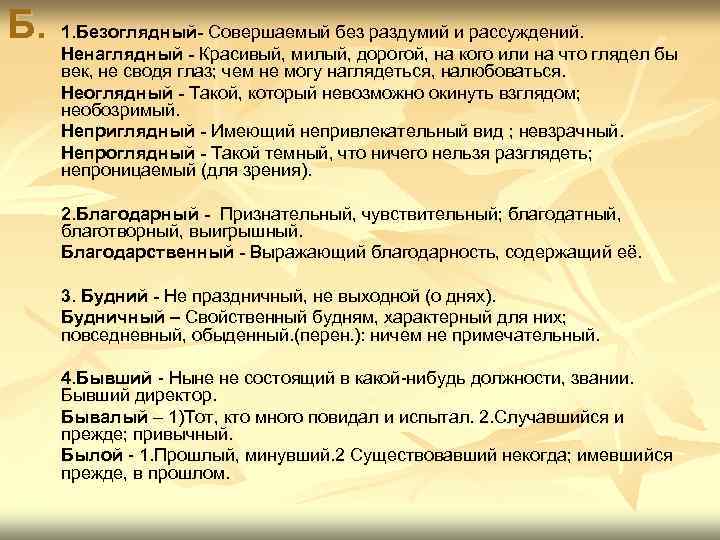 Б. 1.Безоглядный- Совершаемый без раздумий и рассуждений.

Ненаглядный - Красивый, милый, дорогой, на кого или на что глядел бы век, не сводя глаз; чем не могу наглядеться, налюбоваться.

Неоглядный - Такой, который невозможно окинуть взглядом; необозримый.

Неприглядный - Имеющий непривлекательный вид ; невзрачный.

Непроглядный - Такой темный, что ничего нельзя разглядеть; непроницаемый (для зрения).

2.Благодарный - Признательный, чувствительный; благодатный, благотворный, выигрышный.

Благодарственный - Выражающий благодарность, содержащий её.

3. Будний - Не праздничный, не выходной (о днях).

Будничный – Свойственный будням, характерный для них; повседневный, обыденный.(перен.): ничем не примечательный.

4.Бывший - Ныне не состоящий в какой-нибудь должности, звании. Бывший директор.

Бывалый – 1)Тот, кто много повидал и испытал. 2.Случавшийся и прежде; привычный.

Былой - 1.Прошлый, минувший.2 Существовавший некогда; имевшийся прежде, в прошлом.